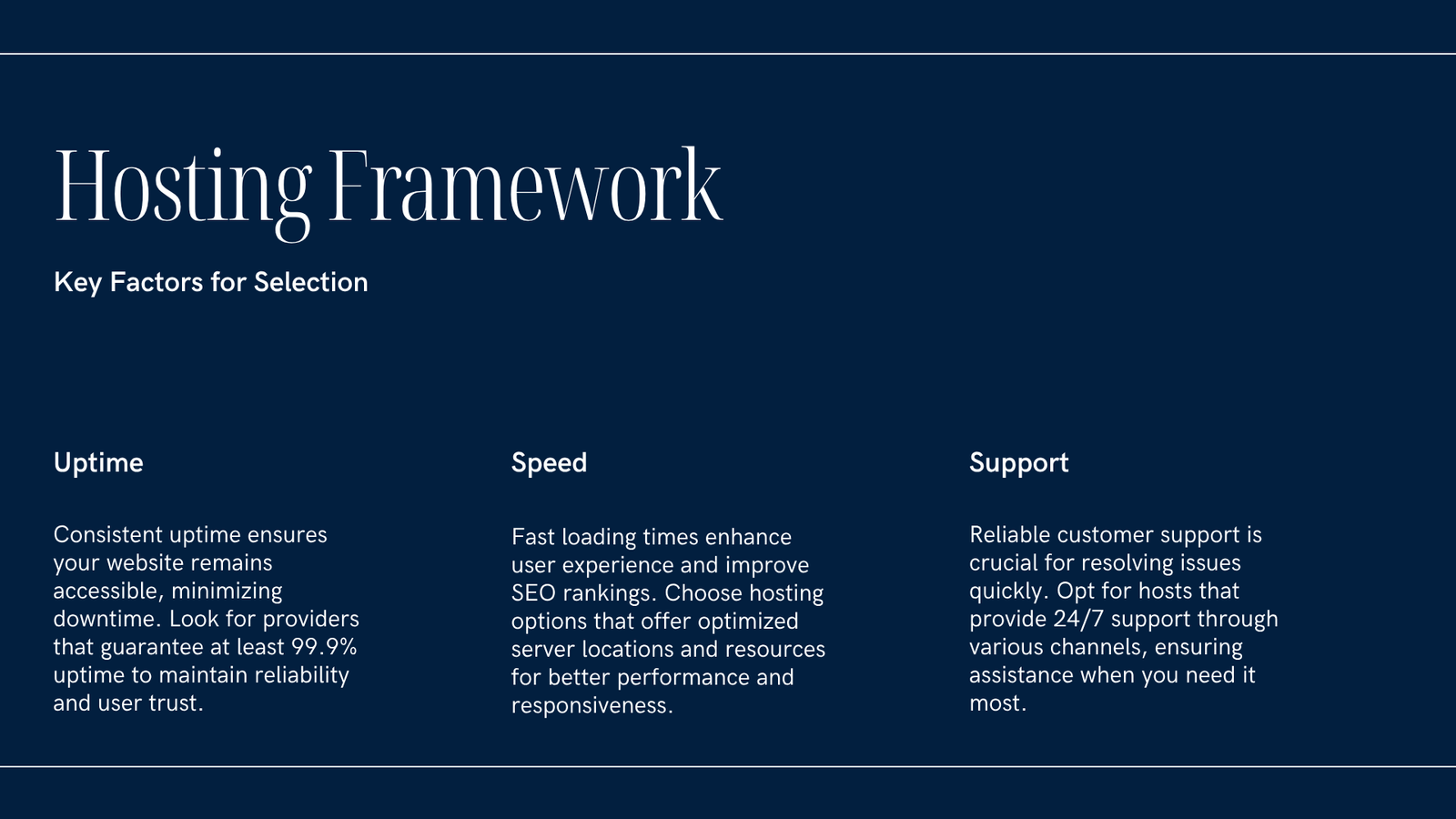 Hosting Framework

Key Factors for Selection

Uptime

Consistent uptime ensures your website remains accessible, minimizing downtime. Look for providers that guarantee at least 99.9% uptime to maintain reliability and user trust.

Speed

Fast loading times enhance user experience and improve SEO rankings. Choose hosting options that offer optimized server locations and resources for better performance and responsiveness.

Support

Reliable customer support is crucial for resolving issues quickly. Opt for hosts that provide 24/7 support through various channels, ensuring assistance when you need it most.